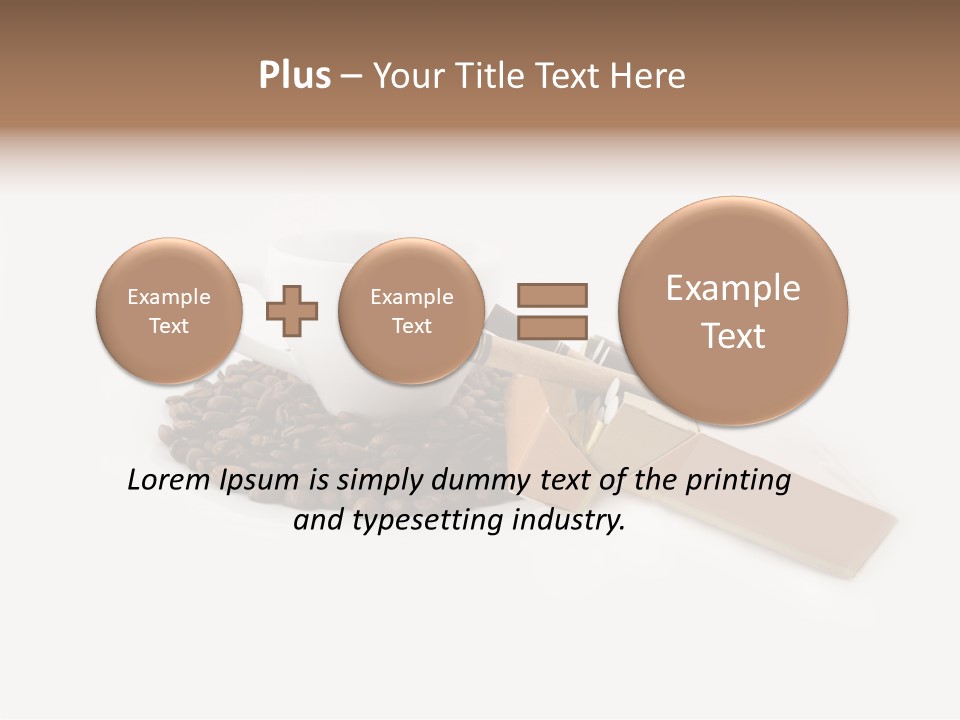 Plus – Your Title Text Here

Example Text

Example Text

Example Text

Lorem Ipsum is simply dummy text of the printing and typesetting industry.